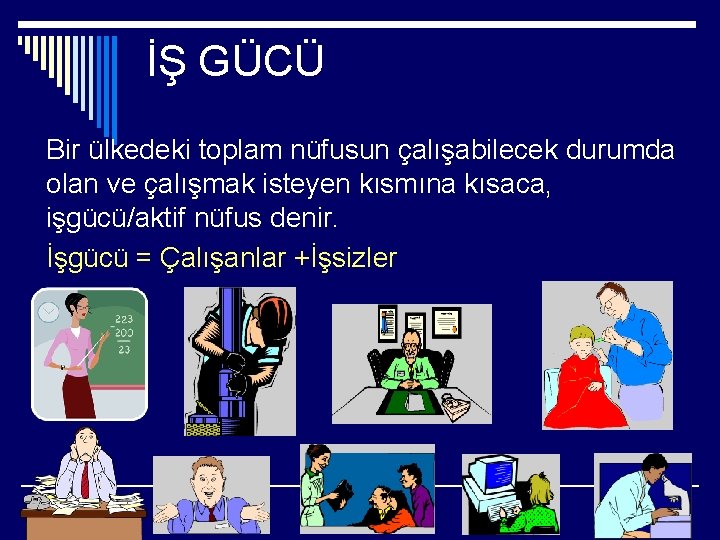 İŞ GÜCÜ

Bir ülkedeki toplam nüfusun çalışabilecek durumda olan ve çalışmak isteyen kısmına kısaca, işgücü/aktif nüfus denir.

İşgücü = Çalışanlar +İşsizler

223
200
23